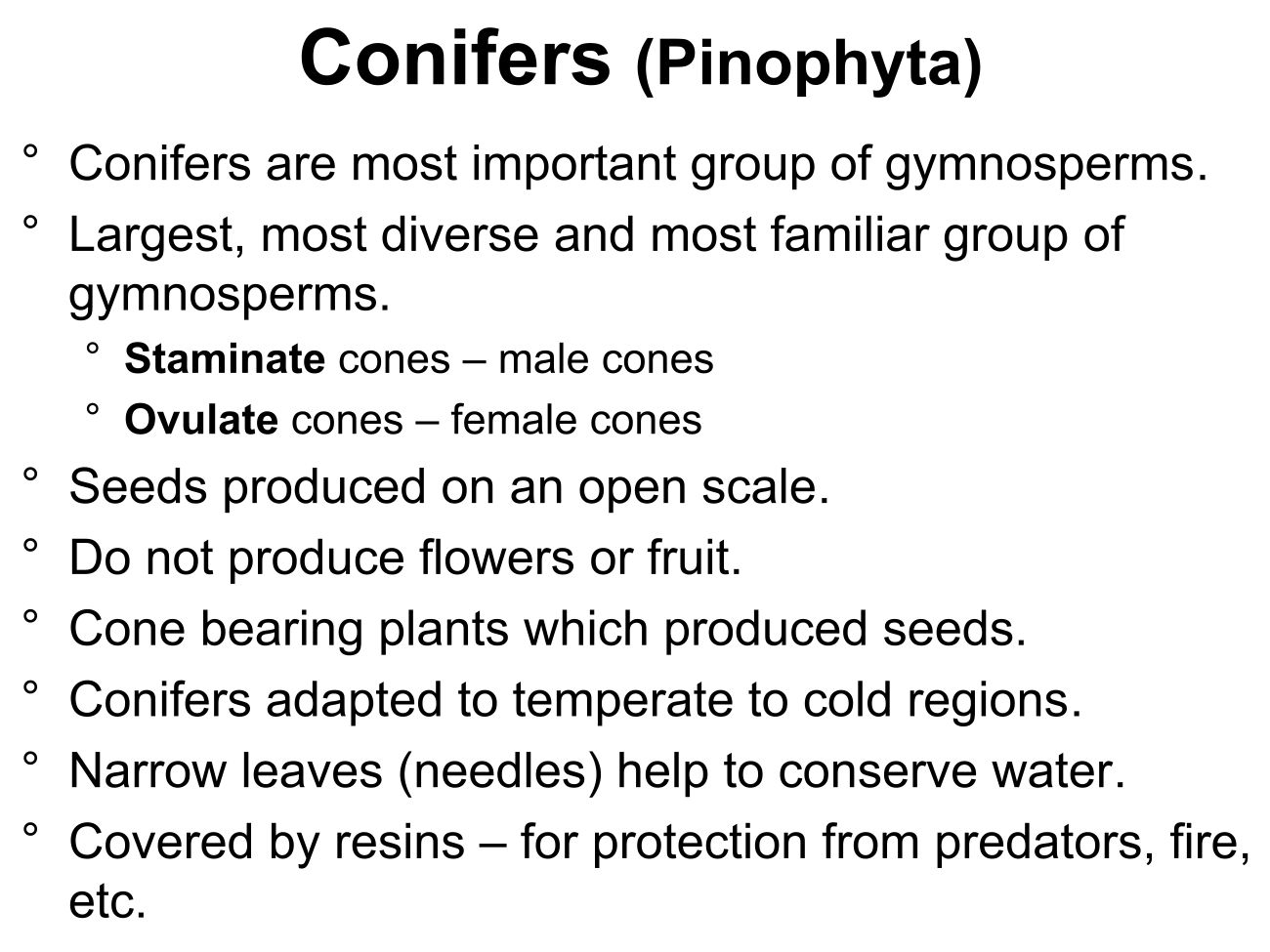 Conifers (Pinophyta)

° Conifers are most important group of gymnosperms.

° Largest, most diverse and most familiar group of gymnosperms.

° Staminate cones – male cones

° Ovulate cones – female cones

° Seeds produced on an open scale.

° Do not produce flowers or fruit.

° Cone bearing plants which produced seeds.

° Conifers adapted to temperate to cold regions.

° Narrow leaves (needles) help to conserve water.

° Covered by resins – for protection from predators, fire, etc.